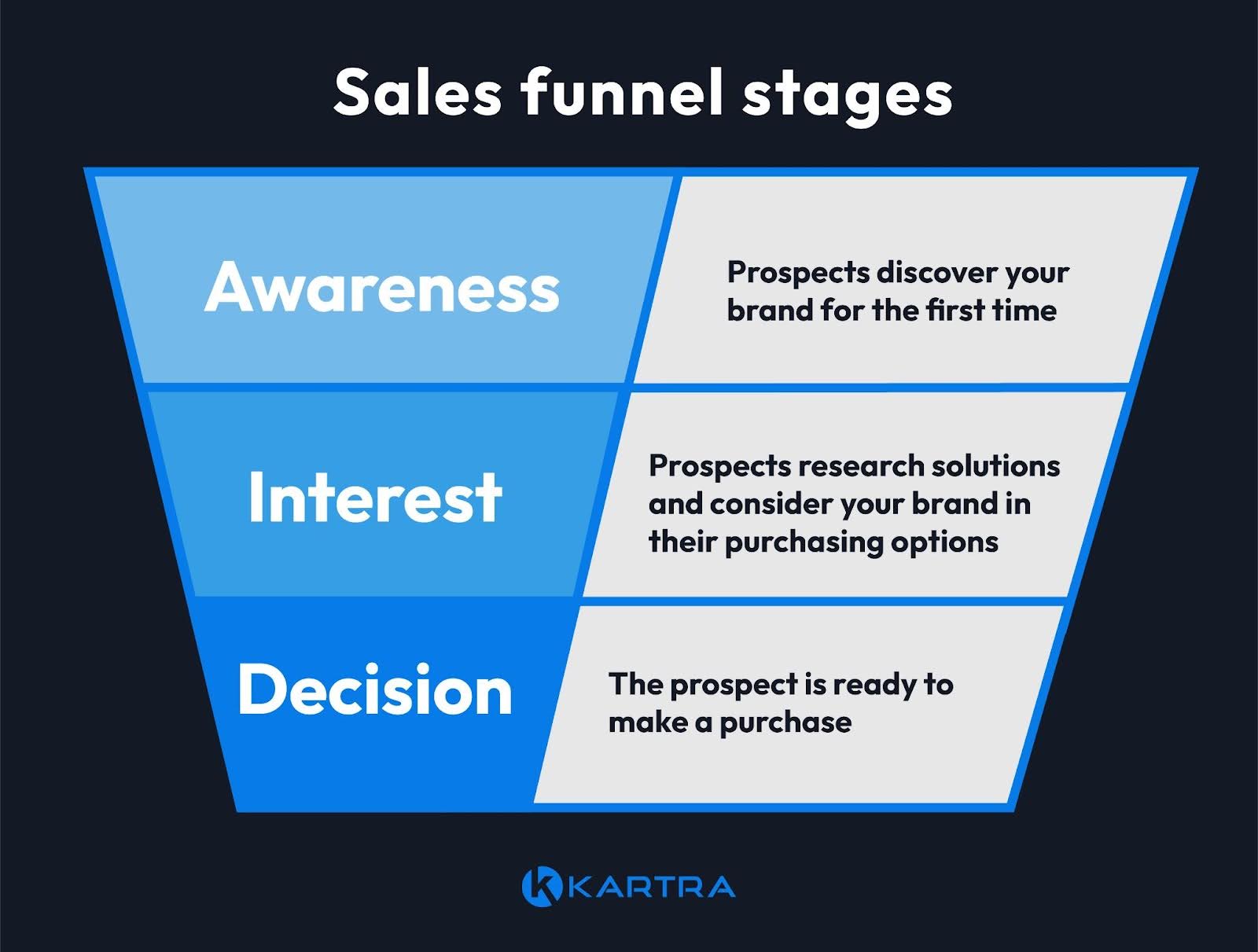 Sales funnel stages

Awareness

Prospects discover your brand for the first time

Interest

Prospects research solutions and consider your brand in their purchasing options

Decision

The prospect is ready to make a purchase

KARTRA